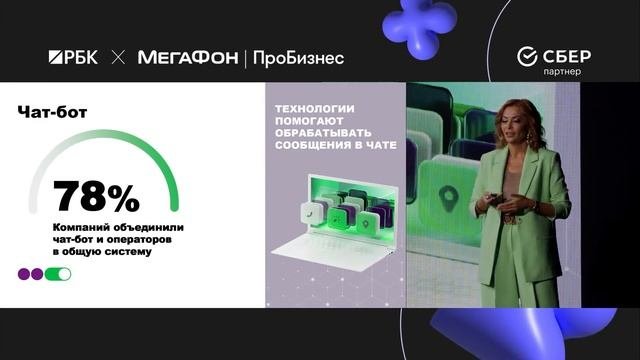 РБК × МегаФон | ПроБизнес

СБЕР
партнер

Чат-бот

78%

Компаний объединили чат-бот и операторов в общую систему

ТЕХНОЛОГИИ ПОМОГАЮТ ОБРАБАТЫВАТЬ СООБЩЕНИЯ В ЧАТЕ